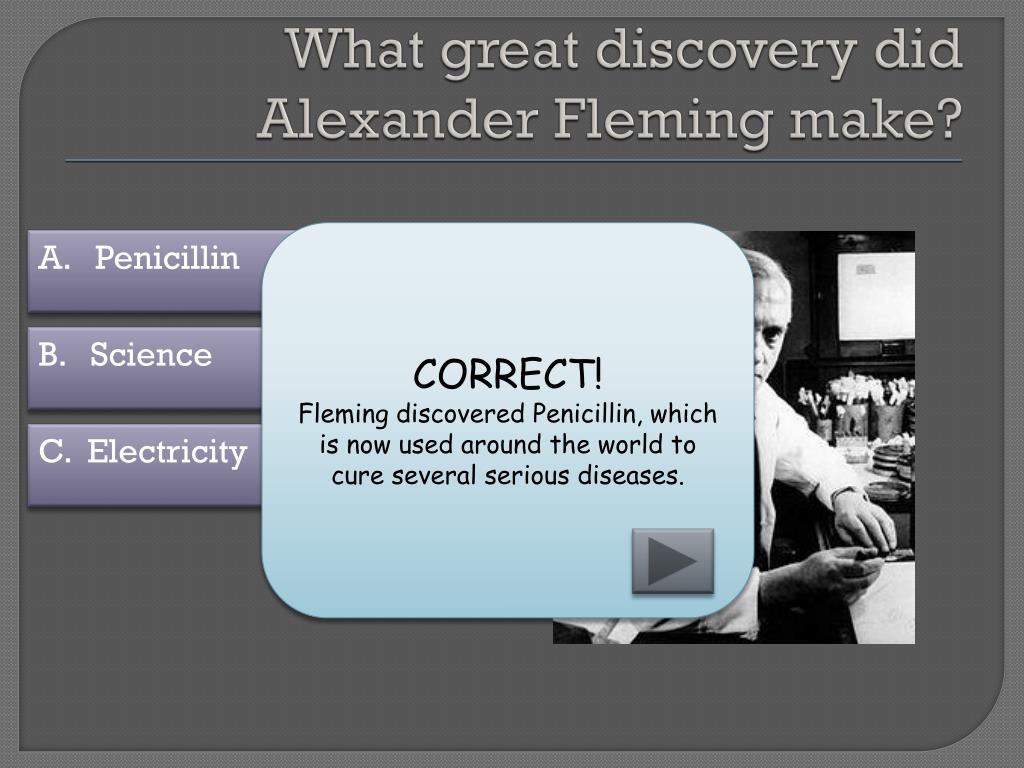 What great discovery did Alexander Fleming make?

A. Penicillin

B. Science

C. Electricity

CORRECT!
Fleming discovered Penicillin, which is now used around the world to cure several serious diseases.